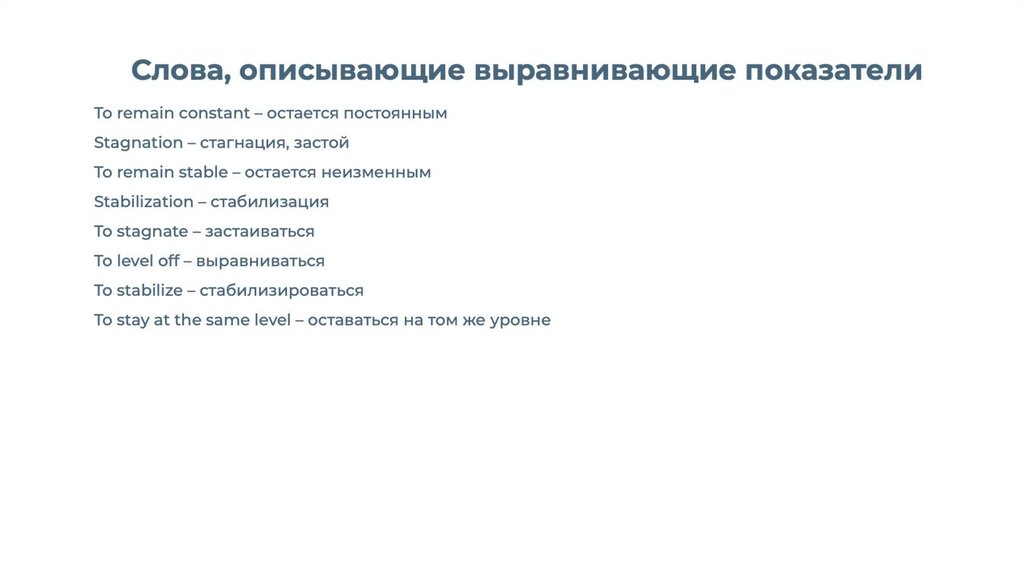 Слова, описывающие выравнивающие показатели

To remain constant – остается постоянным

Stagnation – стагнация, застой

To remain stable – остается неизменным

Stabilization – стабилизация

To stagnate – застаиваться

To level off – выравниваться

To stabilize – стабилизироваться

To stay at the same level – оставаться на том же уровне